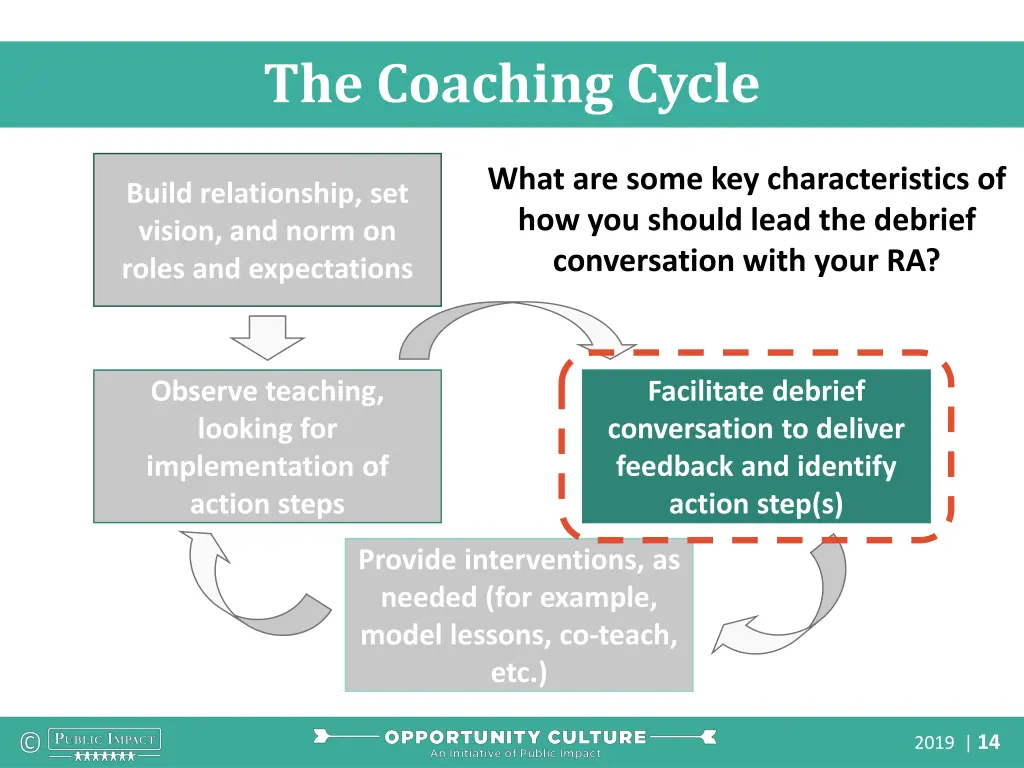 The Coaching Cycle

Build relationship, set vision, and norm on roles and expectations

What are some key characteristics of how you should lead the debrief conversation with your RA?

Observe teaching, looking for implementation of action steps

Facilitate debrief conversation to deliver feedback and identify action step(s)

Provide interventions, as needed (for example, model lessons, co-teach, etc.)

© PUBLIC IMPACT

OPPORTUNITY CULTURE
An Initiative of Public Impact

2019 | 14